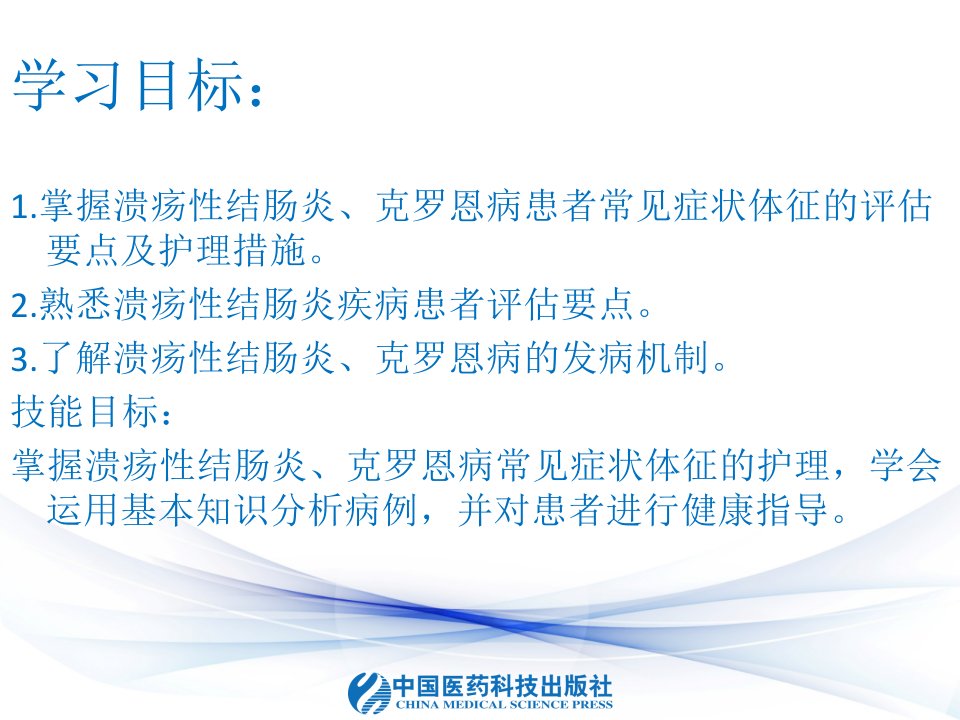 学习目标：

1.掌握溃疡性结肠炎、克罗恩病患者常见症状体征的评估要点及护理措施。

2.熟悉溃疡性结肠炎疾病患者评估要点。

3.了解溃疡性结肠炎、克罗恩病的发病机制。

技能目标：

掌握溃疡性结肠炎、克罗恩病常见症状体征的护理，学会运用基本知识分析病例，并对患者进行健康指导。

中国医药科技出版社
CHINA MEDICAL SCIENCE PRESS